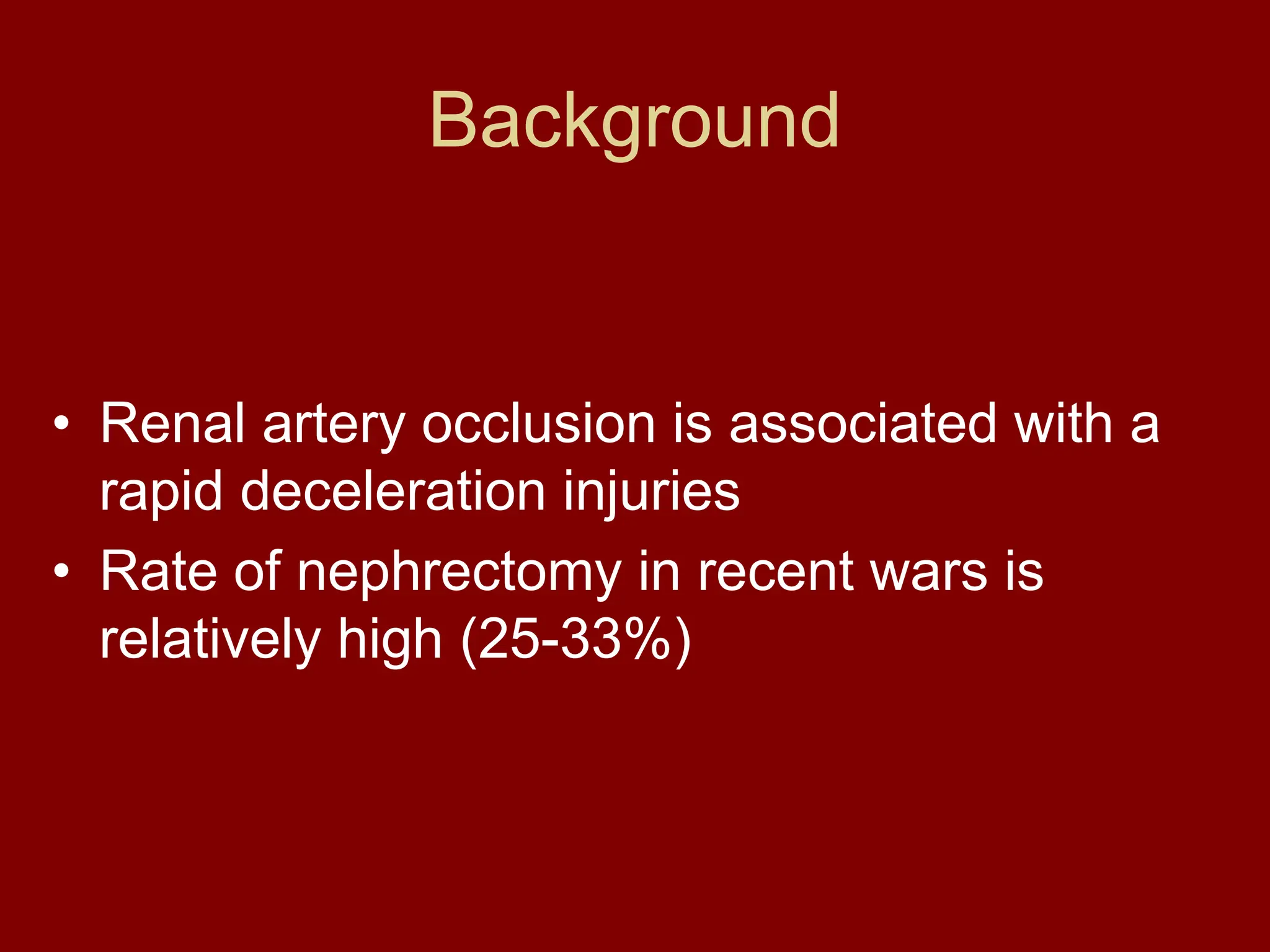 Background

• Renal artery occlusion is associated with a rapid deceleration injuries
• Rate of nephrectomy in recent wars is relatively high (25-33%)